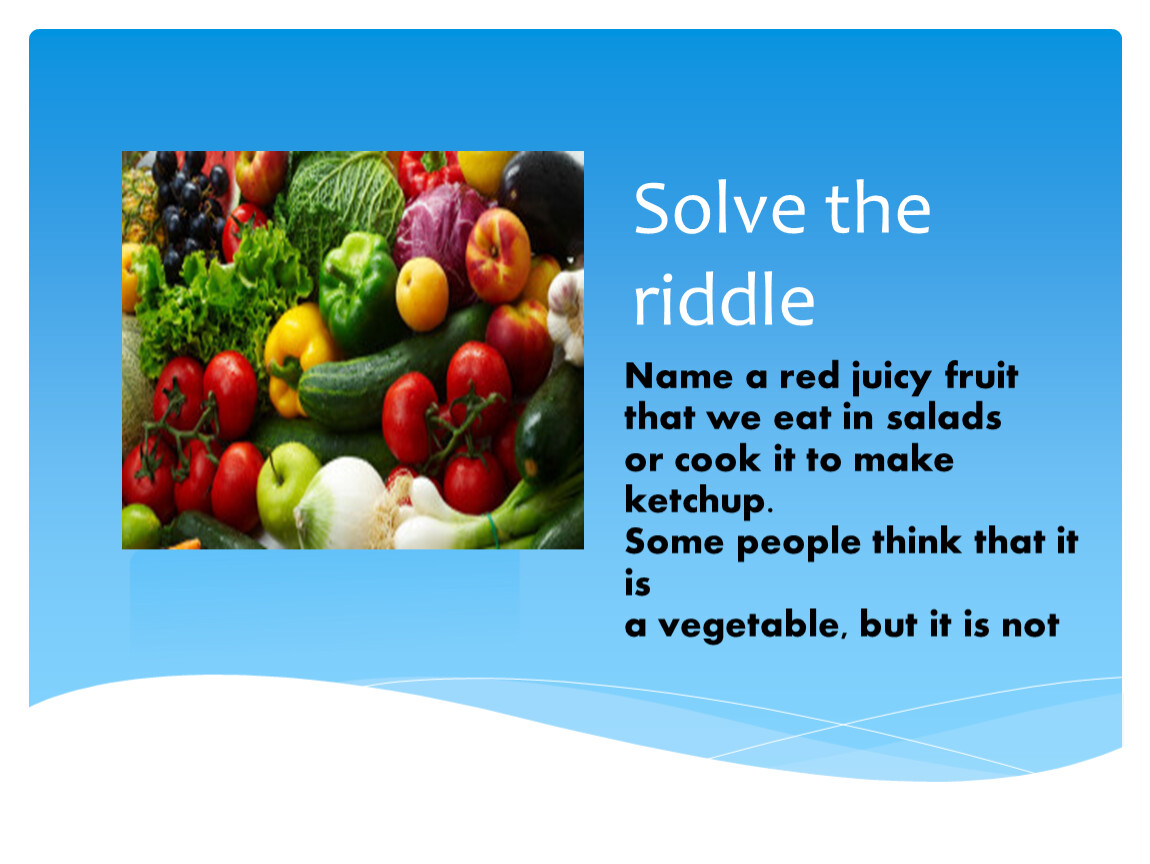 Solve the riddle

Name a red juicy fruit that we eat in salads or cook it to make ketchup.
Some people think that it is
a vegetable, but it is not